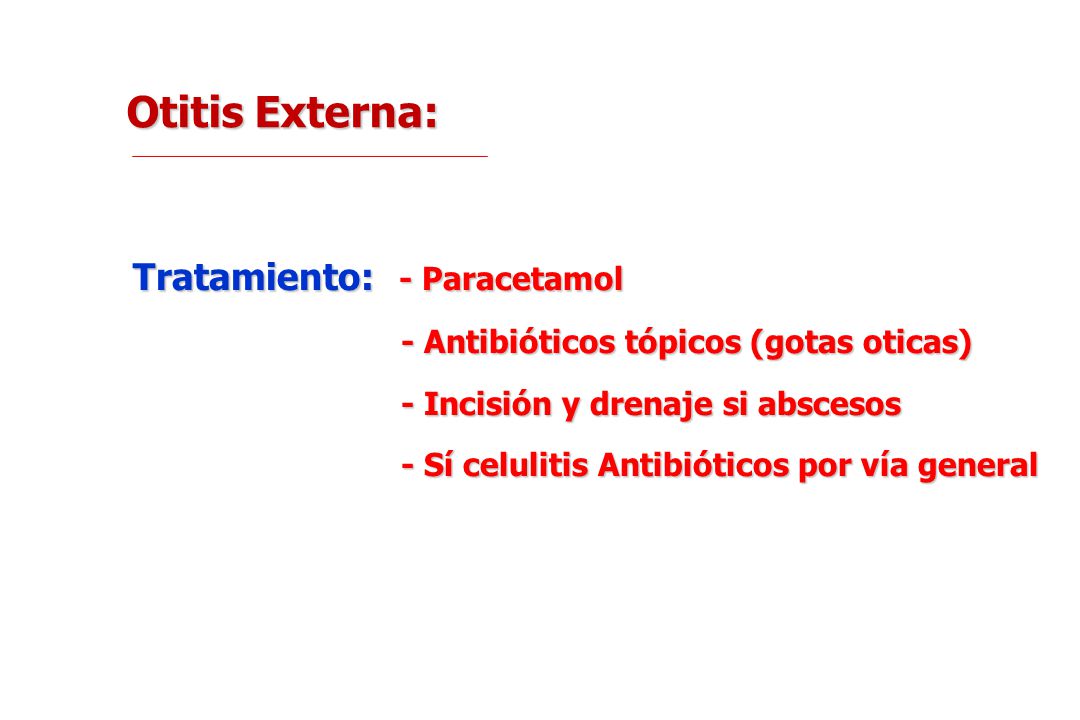 Otitis Externa:

Tratamiento: - Paracetamol

- Antibióticos tópicos (gotas oticas)

- Incisión y drenaje si abscesos

- Sí celulitis Antibióticos por vía general